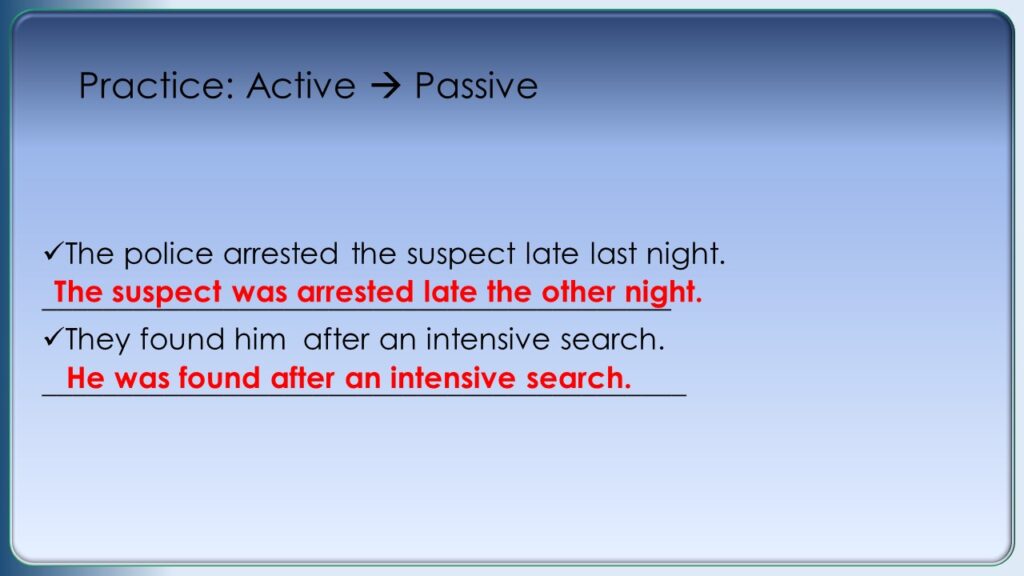 Practice: Active → Passive

✓The police arrested the suspect late last night.
The suspect was arrested late the other night.

✓They found him after an intensive search.
He was found after an intensive search.